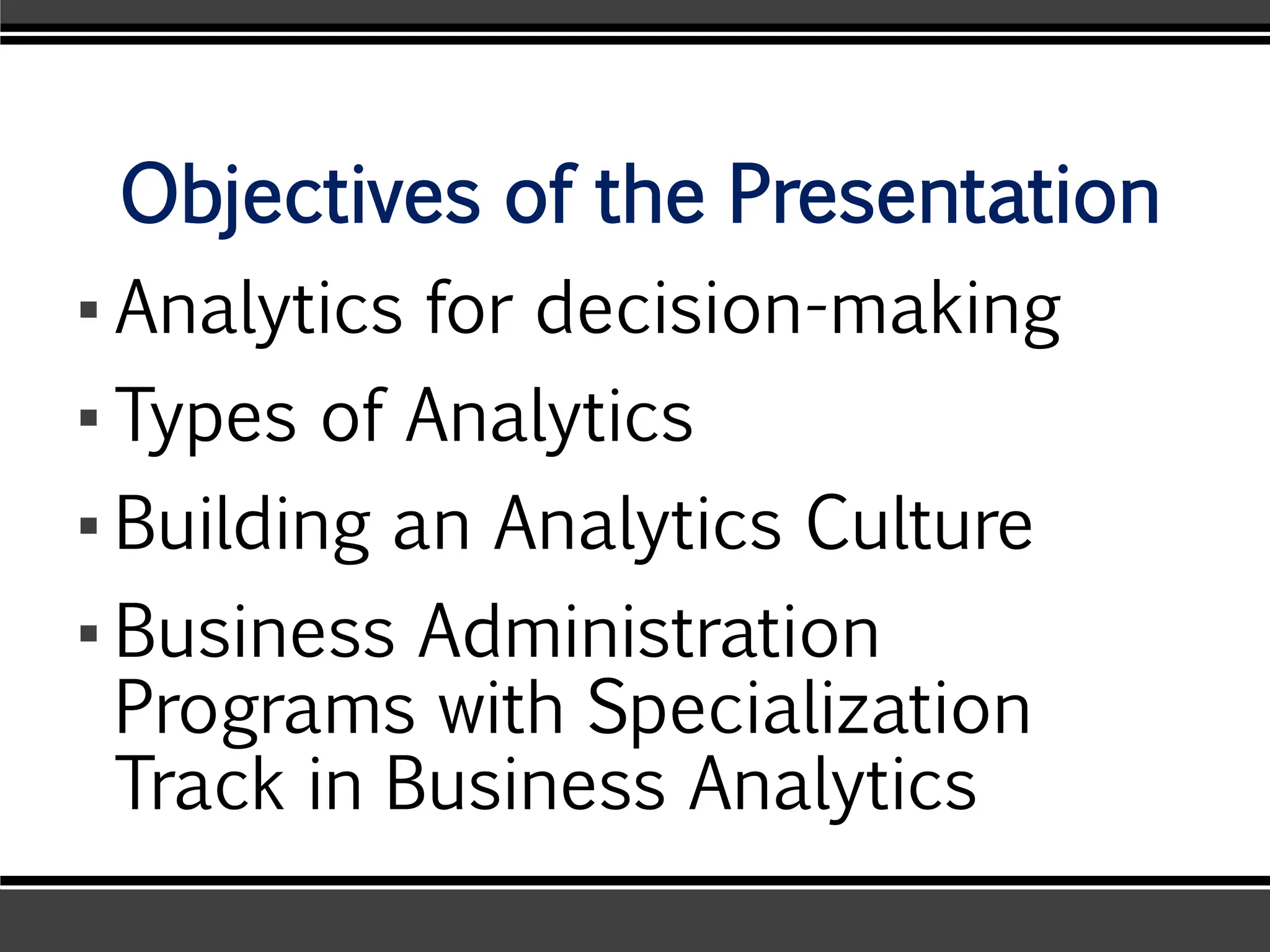 Objectives of the Presentation

▪ Analytics for decision-making
▪ Types of Analytics
▪ Building an Analytics Culture
▪ Business Administration Programs with Specialization Track in Business Analytics